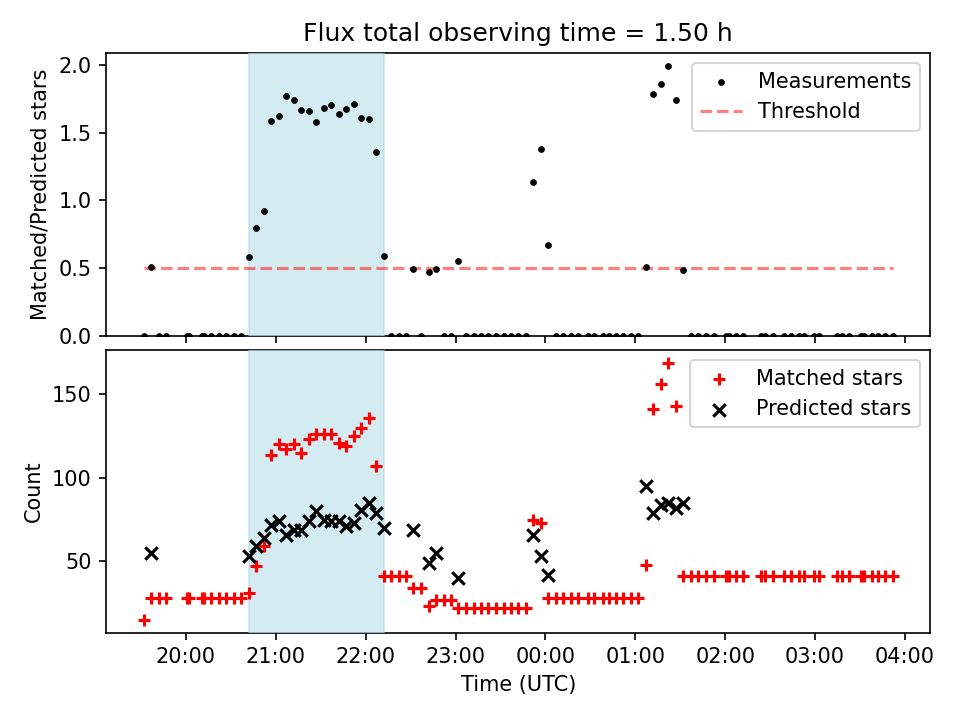 Flux total observing time = 1.50 h

Matched/Predicted stars

2.0
1.5
1.0
0.5
0.0

Measurements
Threshold

Count

150
100
50

Matched stars
Predicted stars

20:00
21:00
22:00
23:00
00:00
01:00
02:00
03:00
04:00

Time (UTC)